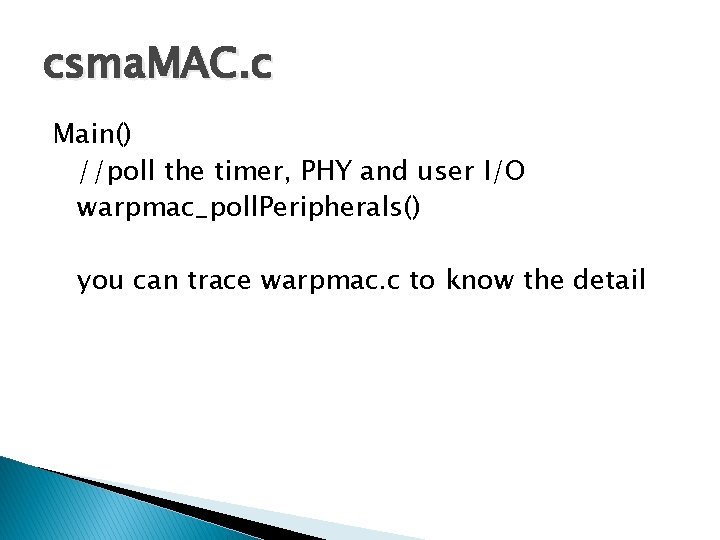 csmaMAC.c

Main()

//poll the timer, PHY and user I/O

warpmac_pollPeripherals()

you can trace warpmac.c to know the detail